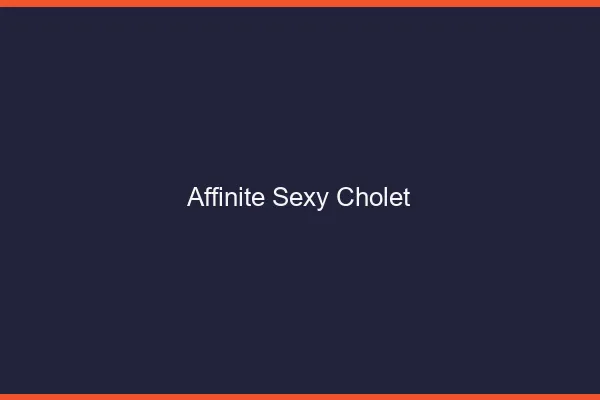 Affinite Sexy Cholet